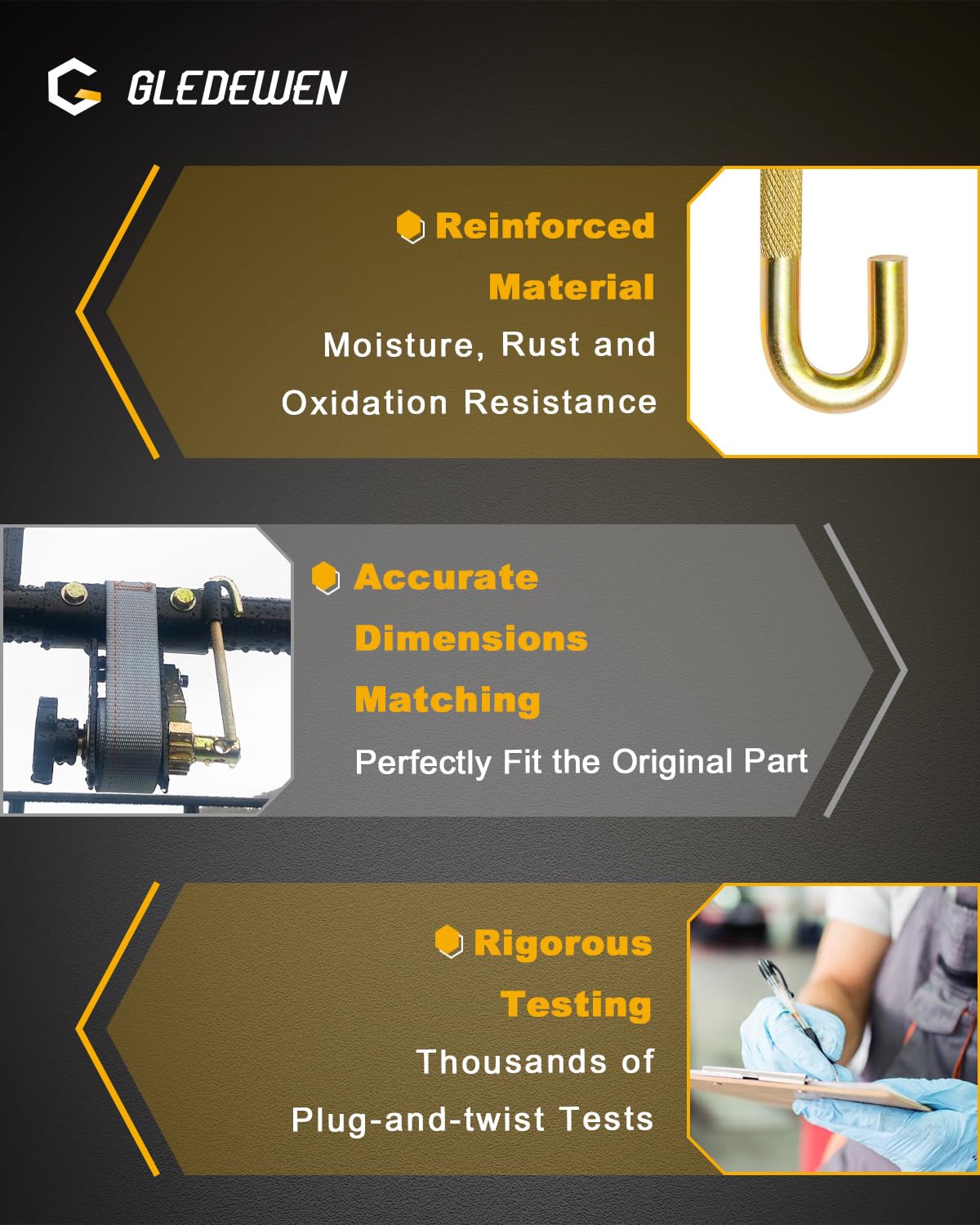 GLEDEWEN

Reinforced Material

Moisture, Rust and Oxidation Resistance

Accurate Dimensions Matching

Perfectly Fit the Original Part

Rigorous Testing

Thousands of Plug-and-twist Tests